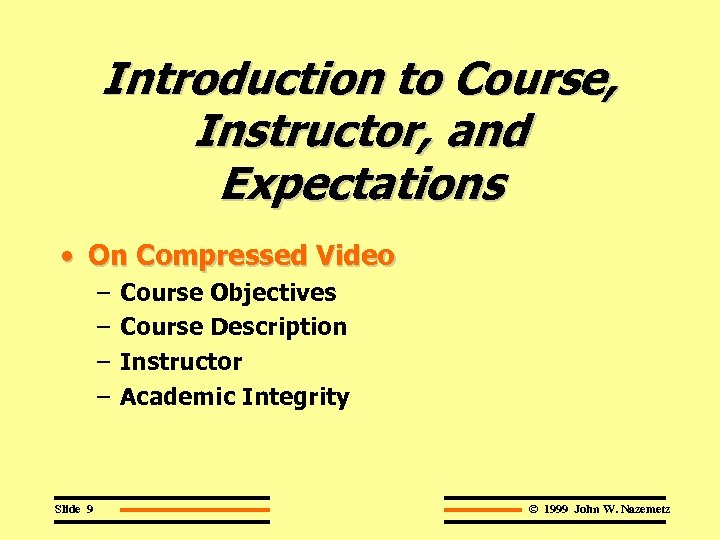 Introduction to Course, Instructor, and Expectations

• On Compressed Video
– Course Objectives
– Course Description
– Instructor
– Academic Integrity

Slide 9

© 1999 John W. Nazemetz